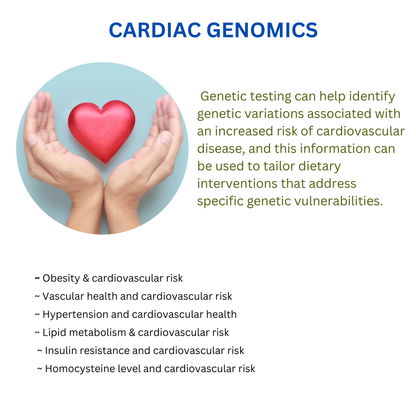 CARDIAC GENOMICS

Genetic testing can help identify genetic variations associated with an increased risk of cardiovascular disease, and this information can be used to tailor dietary interventions that address specific genetic vulnerabilities.

~ Obesity & cardiovascular risk
~ Vascular health and cardiovascular risk
~ Hypertension and cardiovascular health
~ Lipid metabolism & cardiovascular risk
~ Insulin resistance and cardiovascular risk
~ Homocysteine level and cardiovascular risk